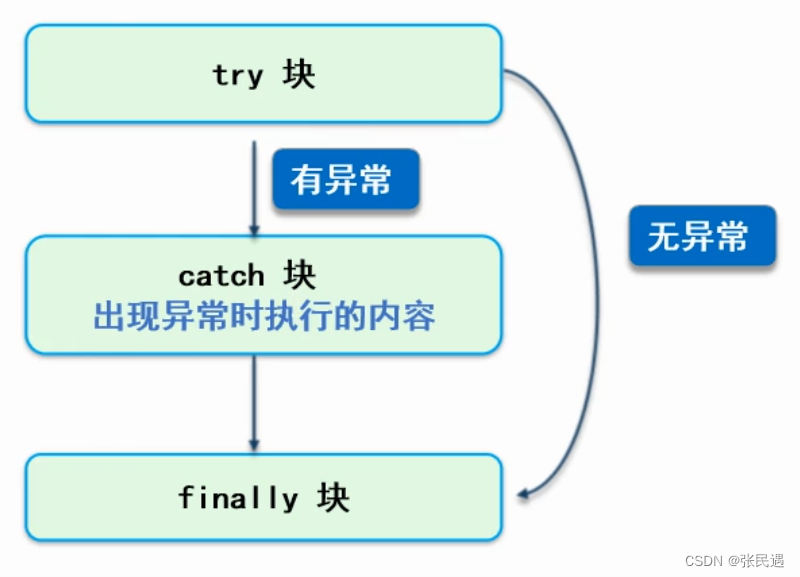 try 块

有异常

无异常

catch 块
出现异常时执行的内容

finally 块

CSDN @张民遇